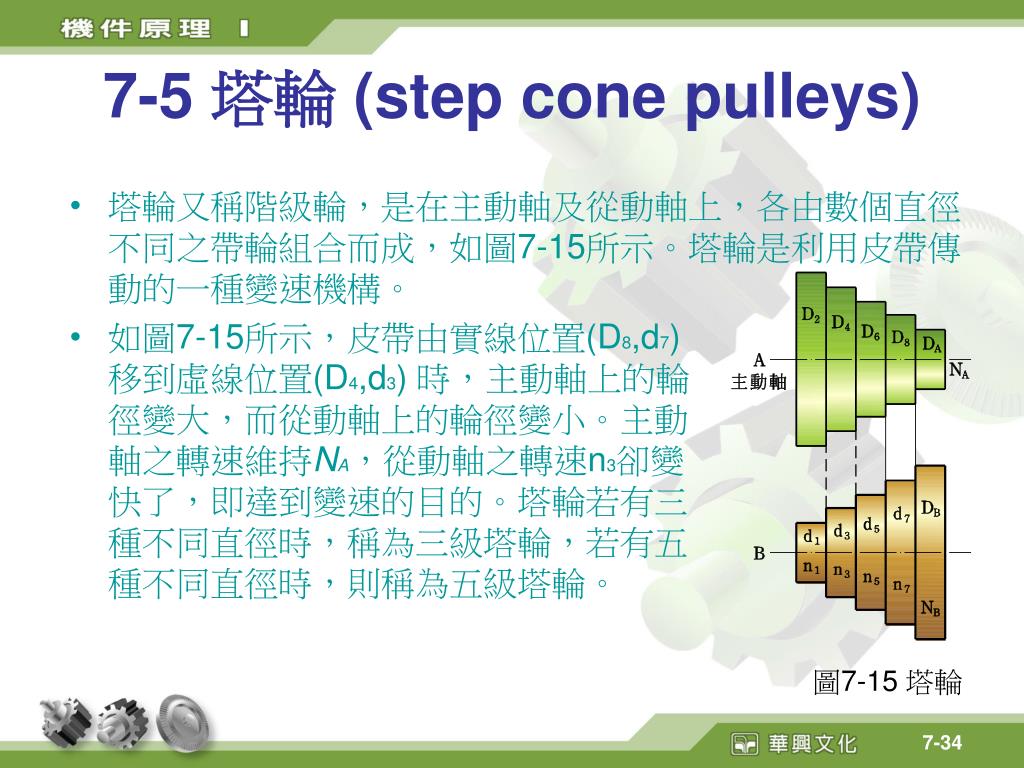 機件原理 I

7-5 塔輪 (step cone pulleys)

• 塔輪又稱階級輪，是在主動軸及從動軸上，各由數個直徑不同之帶輪組合而成，如圖7-15所示。塔輪是利用皮帶傳動的一種變速機構。

• 如圖7-15所示，皮帶由實線位置($D_8$,$d_7$)移到虛線位置($D_4$,$d_3$) 時，主動軸上的輪徑變大，而從動軸上的輪徑變小。主動軸之轉速維持$N_A$，從動軸之轉速$n_3$卻變快了，即達到變速的目的。塔輪若有三種不同直徑時，稱為三級塔輪，若有五種不同直徑時，則稱為五級塔輪。

$D_2$ $D_4$ $D_6$ $D_8$ $D_A$
A
主動軸
$N_A$
$d_1$ $d_3$ $d_5$ $d_7$ $D_B$
B
$n_1$ $n_3$ $n_5$ $n_7$ $N_B$

圖7-15 塔輪

華興文化

7-34